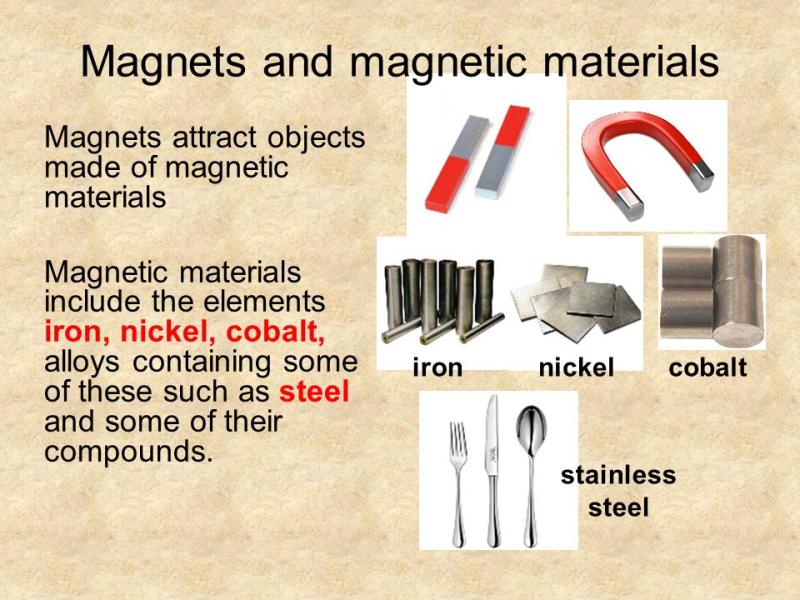 Magnets and magnetic materials

Magnets attract objects made of magnetic materials

Magnetic materials include the elements iron, nickel, cobalt, alloys containing some of these such as steel and some of their compounds.

iron

nickel

cobalt

stainless steel